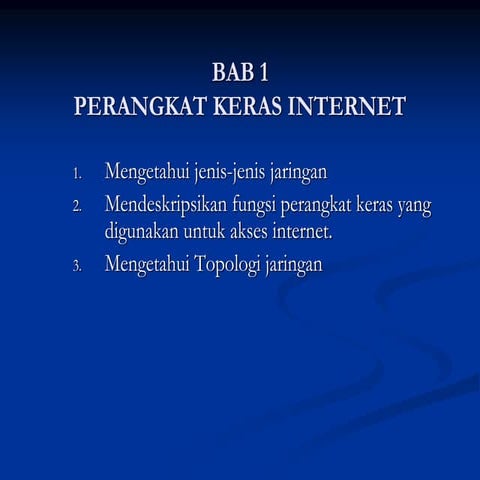 BAB 1
PERANGKAT KERAS INTERNET

1. Mengetahui jenis-jenis jaringan
2. Mendeskripsikan fungsi perangkat keras yang digunakan untuk akses internet.
3. Mengetahui Topologi jaringan